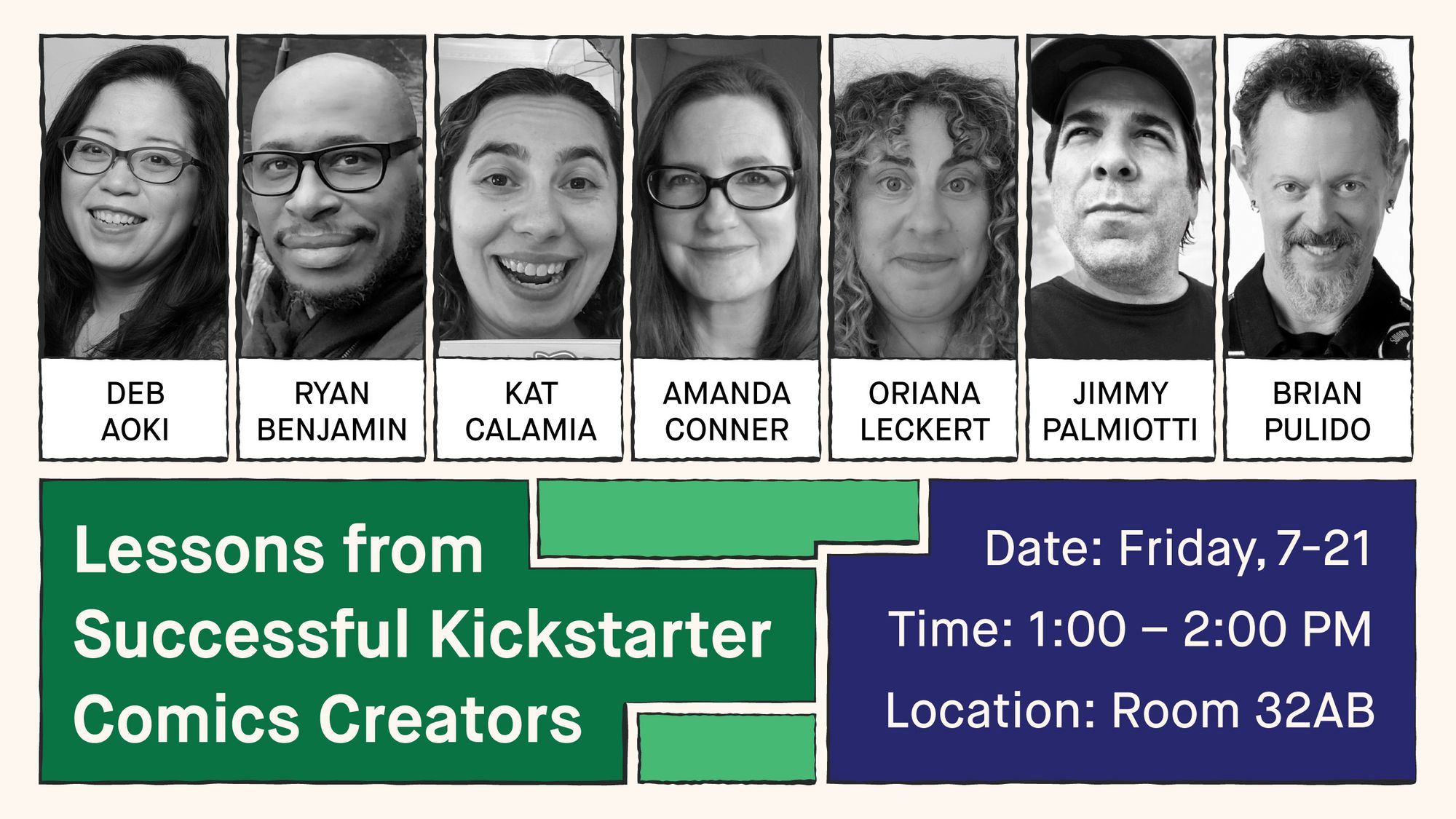 DEB AOKI

RYAN BENJAMIN

KAT CALAMIA

AMANDA CONNER

ORIANA LECKERT

JIMMY PALMIOTTI

BRIAN PULIDO

Lessons from Successful Kickstarter Comics Creators

Date: Friday, 7-21

Time: 1:00 – 2:00 PM

Location: Room 32AB